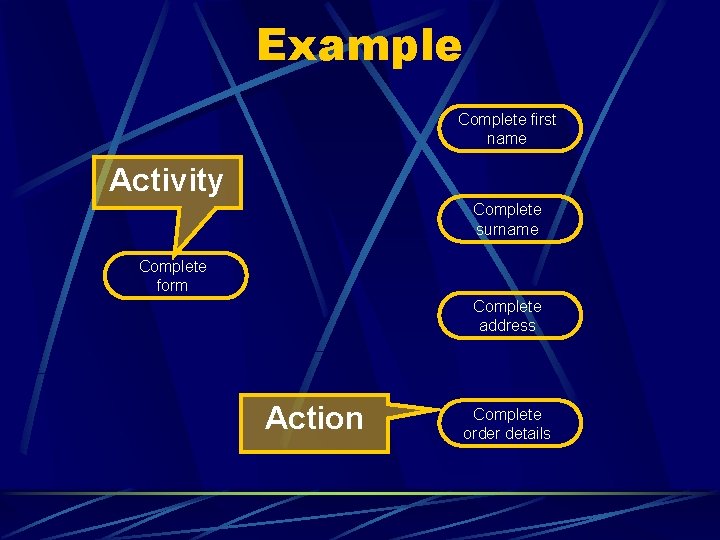 Example

Activity

Complete form

Complete first name

Complete surname

Complete address

Action

Complete order details